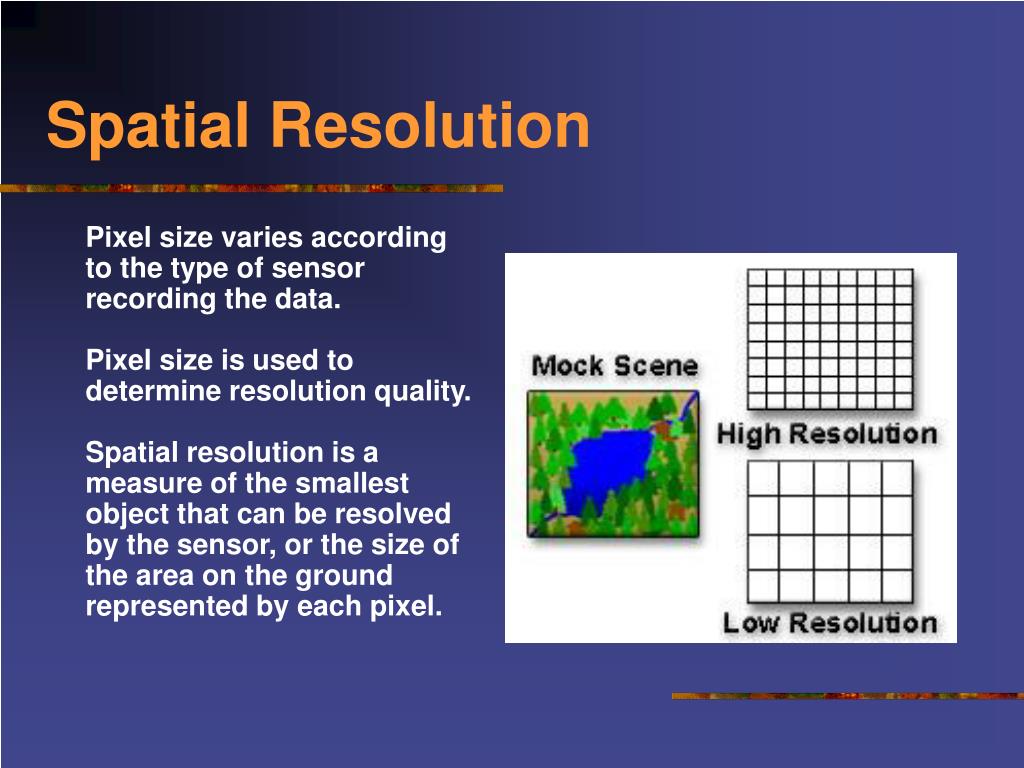 Spatial Resolution

Pixel size varies according to the type of sensor recording the data.

Pixel size is used to determine resolution quality.

Spatial resolution is a measure of the smallest object that can be resolved by the sensor, or the size of the area on the ground represented by each pixel.

Mock Scene

High Resolution

Low Resolution